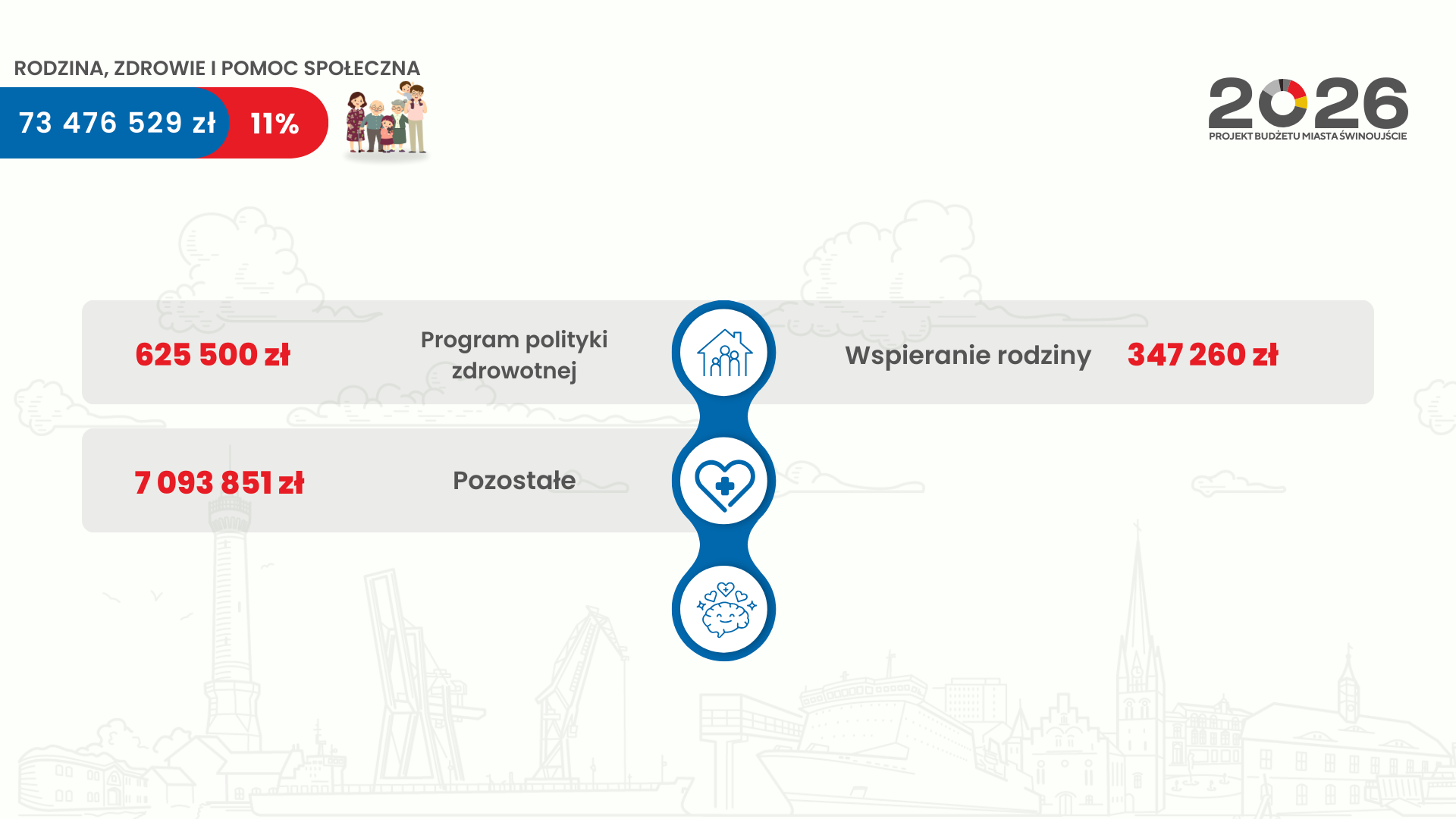 RODZINA, ZDROWIE I POMOC SPOŁECZNA

73 476 529 zł 11%

2026
PROJEKT BUDŻETU MIASTA ŚWINOUJŚCIE

625 500 zł Program polityki zdrowotnej

Wspieranie rodziny 347 260 zł

7 093 851 zł Pozostałe